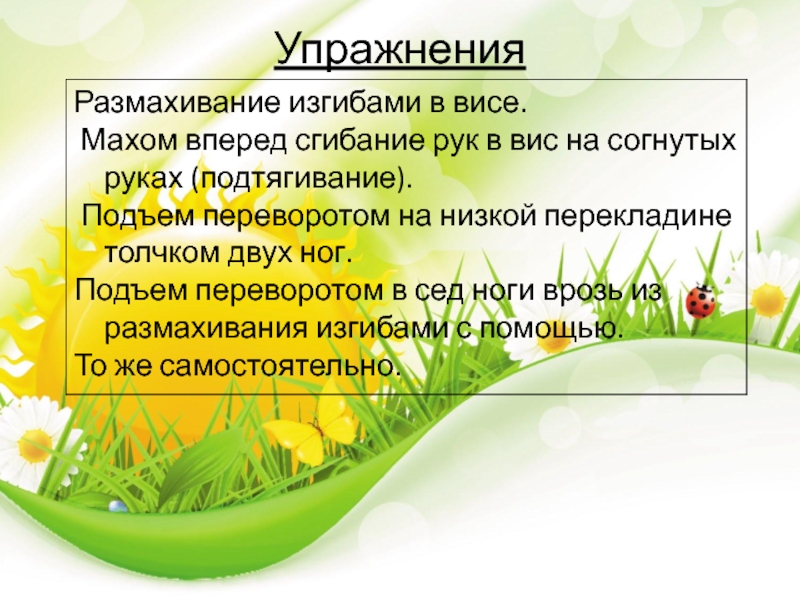 Упражнения

Размахивание изгибами в висе.

Махом вперед сгибание рук в вис на согнутых руках (подтягивание).

Подъем переворотом на низкой перекладине толчком двух ног.

Подъем переворотом в сед ноги врозь из размахивания изгибами с помощью.

То же самостоятельно.